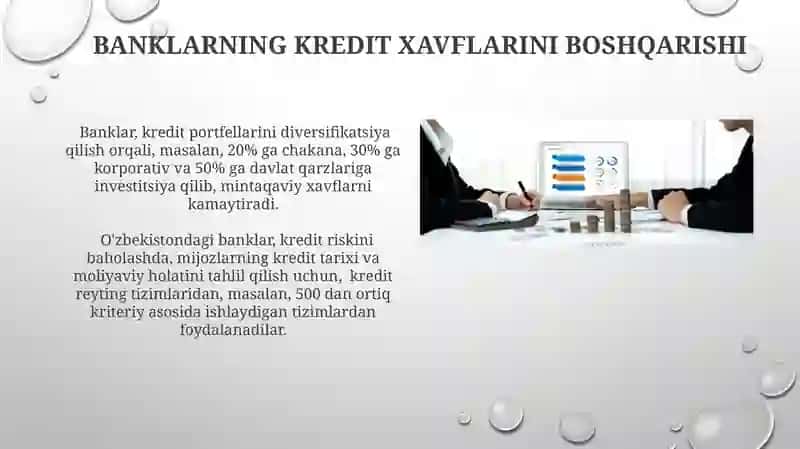 BANKLARNING KREDIT XAVFLARINI BOSHQARISHI

Banklar, kredit portfellarini diversifikatsiya qilish orqali, masalan, 20% ga chakana, 30% ga korporativ va 50% ga davlat qarzlariga investitsiya qilib, mintaqaviy xavflarni kamaytiradi.

O'zbekistondagi banklar, kredit riskini baholashda, mijozlarning kredit tarixi va moliyaviy holatini tahlil qilish uchun, kredit reyting tizimlaridan, masalan, 500 dan ortiq kriteriy asosida ishlaydigan tizimlardan foydalanadilar.